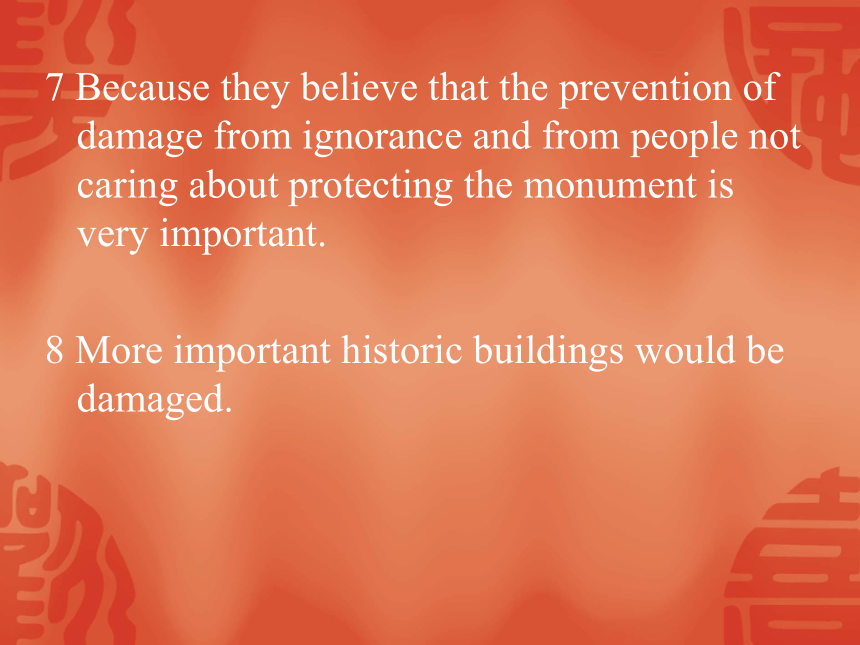 7 Because they believe that the prevention of damage from ignorance and from people not caring about protecting the monument is very important.

8 More important historic buildings would be damaged.